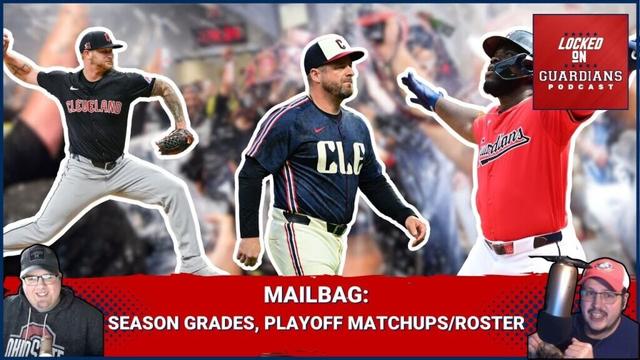 LOCKED ON GUARDIANS PODCAST

CLEVELAND

CLE

Guardians

MAILBAG:
SEASON GRADES, PLAYOFF MATCHUPS/ROSTER

OHIO STATE